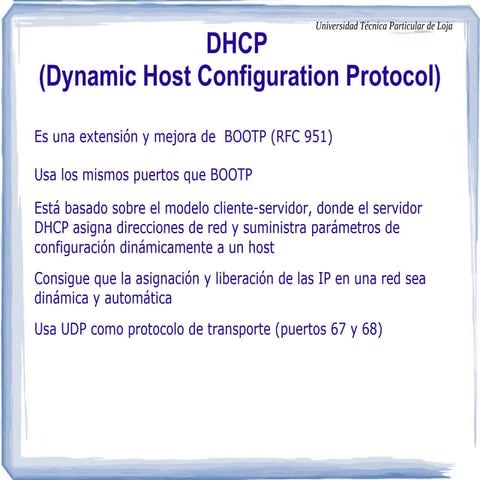 Universidad Técnica Particular de Loja

DHCP
(Dynamic Host Configuration Protocol)

Es una extensión y mejora de BOOTP (RFC 951)

Usa los mismos puertos que BOOTP

Está basado sobre el modelo cliente-servidor, donde el servidor DHCP asigna direcciones de red y suministra parámetros de configuración dinámicamente a un host

Consigue que la asignación y liberación de las IP en una red sea dinámica y automática

Usa UDP como protocolo de transporte (puertos 67 y 68)